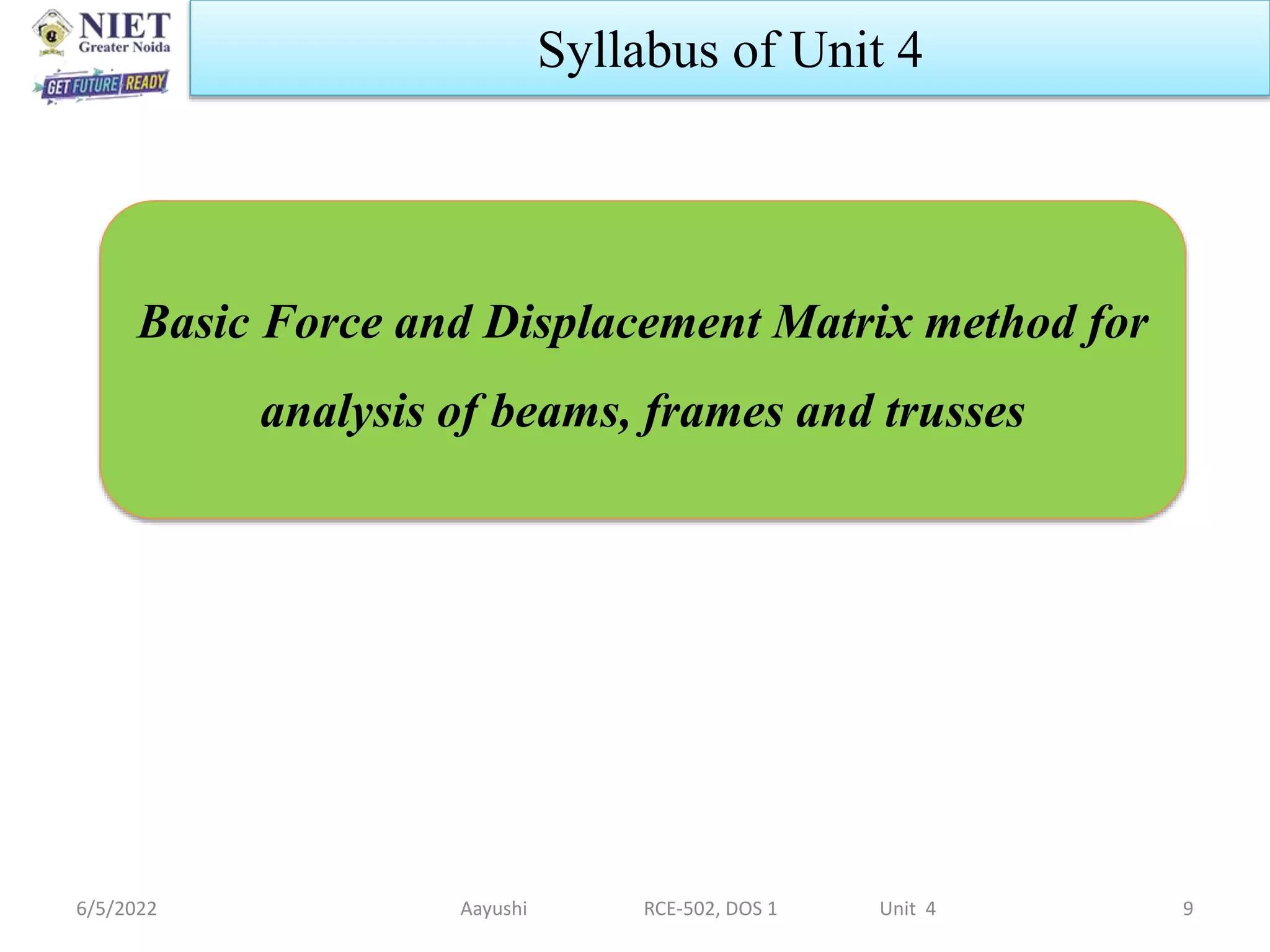 NIET
Greater Noida
GET FUTURE READY

Syllabus of Unit 4

Basic Force and Displacement Matrix method for analysis of beams, frames and trusses

6/5/2022 Aayushi RCE-502, DOS 1 Unit 4 9